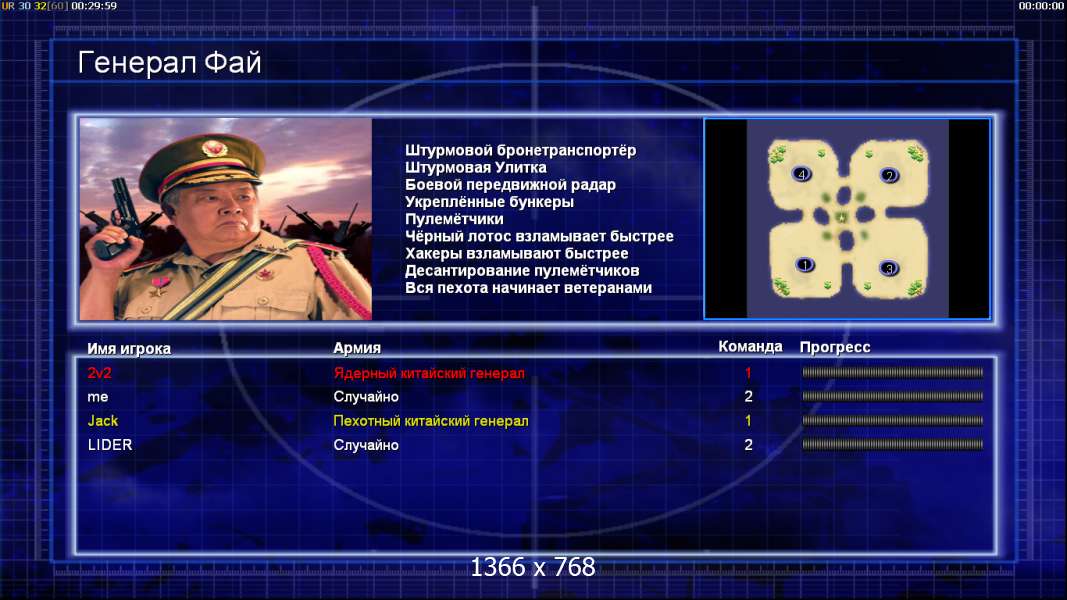 UR 30 32[60] 00:29:59
00:00:00

Генерал Фай

Штурмовой бронетранспортёр
Штурмовая Улитка
Боевой передвижной радар
Укреплённые бункеры
Пулемётчики
Чёрный лотос взламывает быстрее
Хакеры взламывают быстрее
Десантирование пулемётчиков
Вся пехота начинает ветеранами

4
2
1
3

| Имя игрока | Армия | Команда | Прогресс |
|---|---|---|---|
| 2v2 | Ядерный китайский генерал | 1 | |
| me | Случайно | 2 | |
| Jack | Пехотный китайский генерал | 1 | |
| LIDER | Случайно | 2 | |

1366 x 768